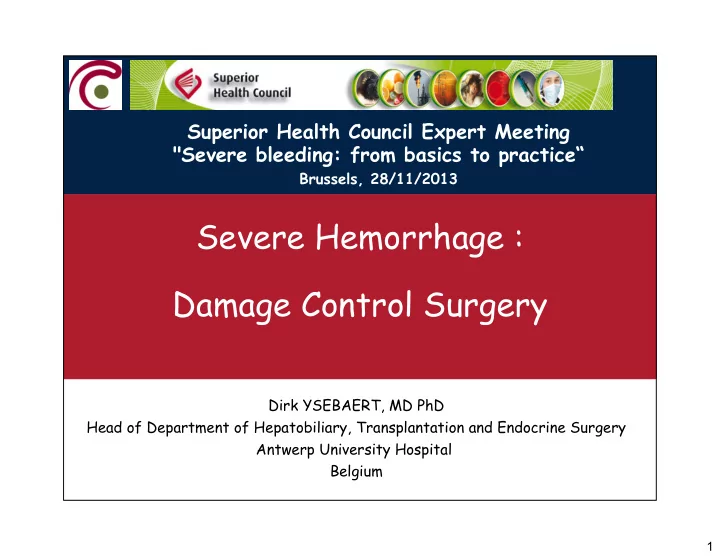 Superior Health Council

Superior Health Council Expert Meeting
"Severe bleeding: from basics to practice“
Brussels, 28/11/2013

Severe Hemorrhage :

Damage Control Surgery

Dirk YSEBAERT, MD PhD
Head of Department of Hepatobiliary, Transplantation and Endocrine Surgery
Antwerp University Hospital
Belgium

1